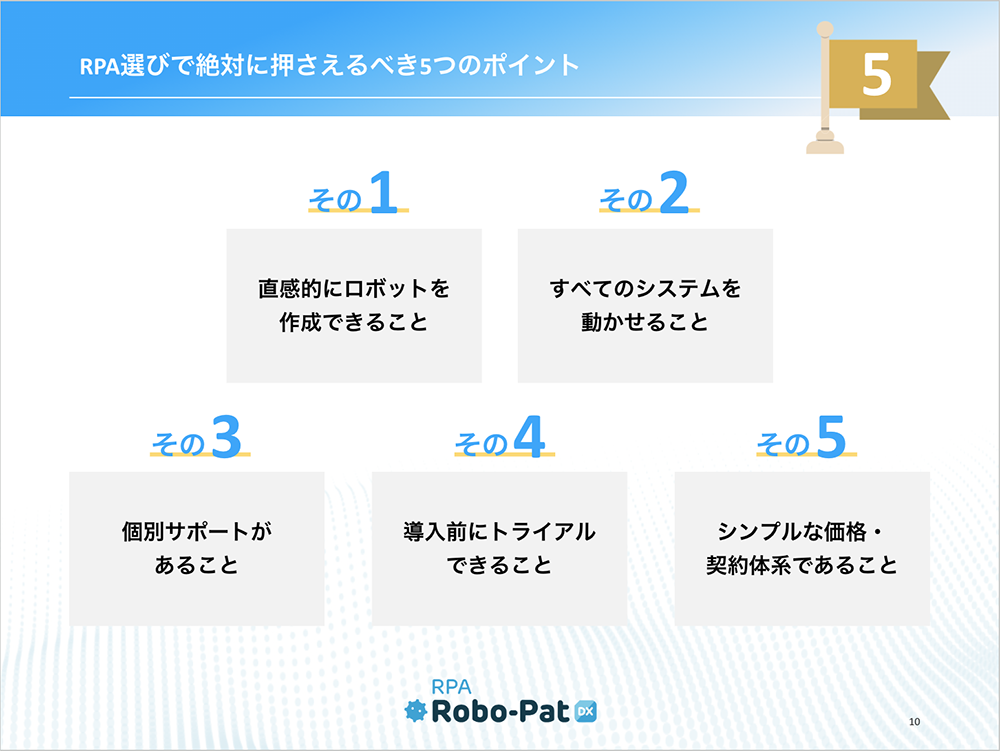 RPA選びで絶対に押さえるべき5つのポイント

5

その1

直感的にロボットを作成できること

その2

すべてのシステムを動かせること

その3

個別サポートがあること

その4

導入前にトライアルできること

その5

シンプルな価格・契約体系であること

RPA
Robo-Pat DX

10